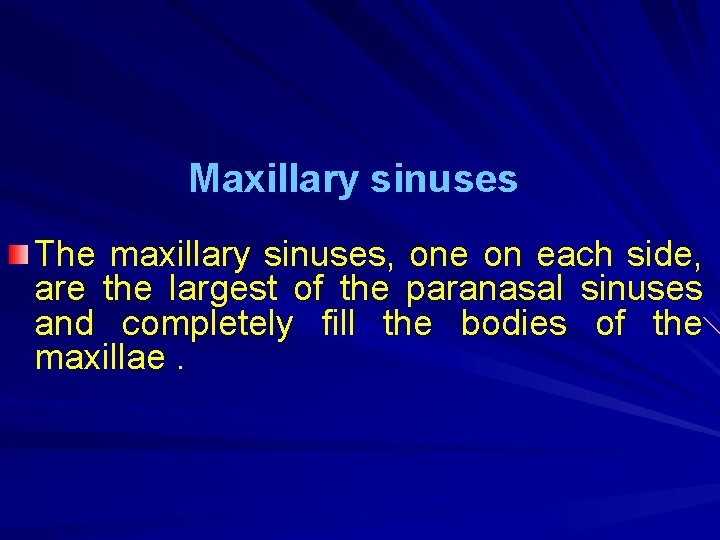 Maxillary sinuses

The maxillary sinuses, one on each side, are the largest of the paranasal sinuses and completely fill the bodies of the maxillae .